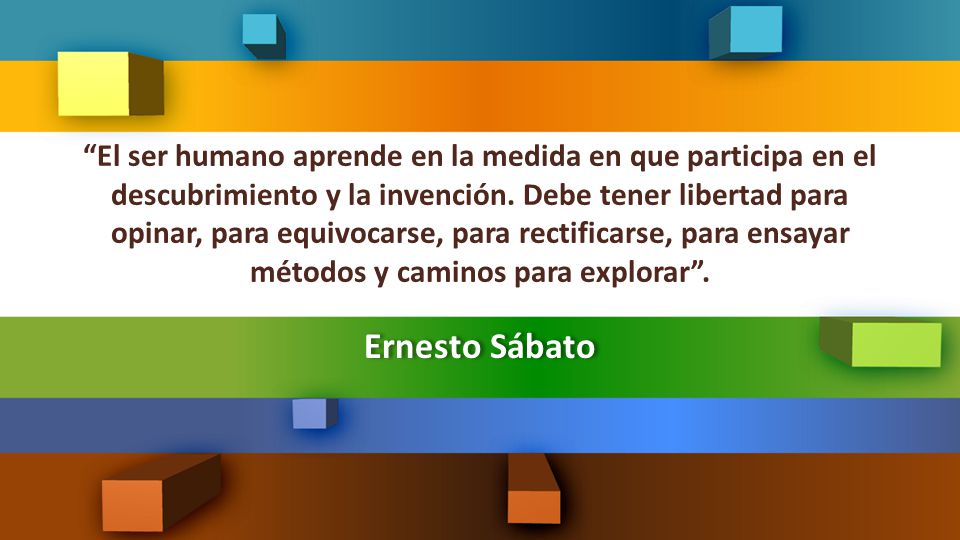 “El ser humano aprende en la medida en que participa en el descubrimiento y la invención. Debe tener libertad para opinar, para equivocarse, para rectificarse, para ensayar métodos y caminos para explorar”.

Ernesto Sábato